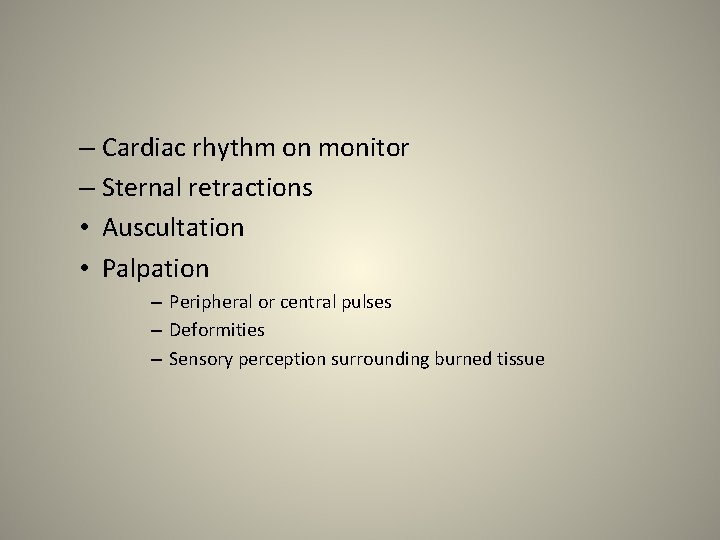 – Cardiac rhythm on monitor
– Sternal retractions
• Auscultation
• Palpation
– Peripheral or central pulses
– Deformities
– Sensory perception surrounding burned tissue